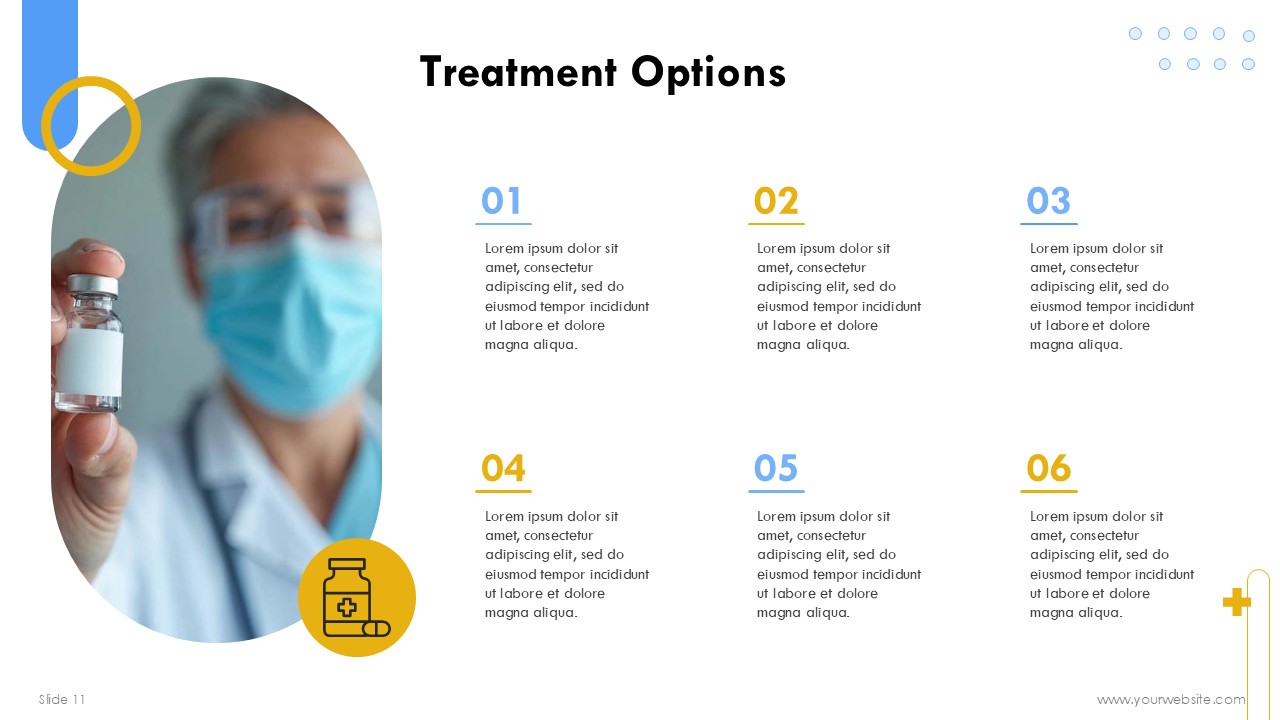 Treatment Options

01

Lorem ipsum dolor sit amet, consectetur adipiscing elit, sed do eiusmod tempor incididunt ut labore et dolore magna aliqua.

02

Lorem ipsum dolor sit amet, consectetur adipiscing elit, sed do eiusmod tempor incididunt ut labore et dolore magna aliqua.

03

Lorem ipsum dolor sit amet, consectetur adipiscing elit, sed do eiusmod tempor incididunt ut labore et dolore magna aliqua.

04

Lorem ipsum dolor sit amet, consectetur adipiscing elit, sed do eiusmod tempor incididunt ut labore et dolore magna aliqua.

05

Lorem ipsum dolor sit amet, consectetur adipiscing elit, sed do eiusmod tempor incididunt ut labore et dolore magna aliqua.

06

Lorem ipsum dolor sit amet, consectetur adipiscing elit, sed do eiusmod tempor incididunt ut labore et dolore magna aliqua.

Slide 11

www.yourwebsite.com